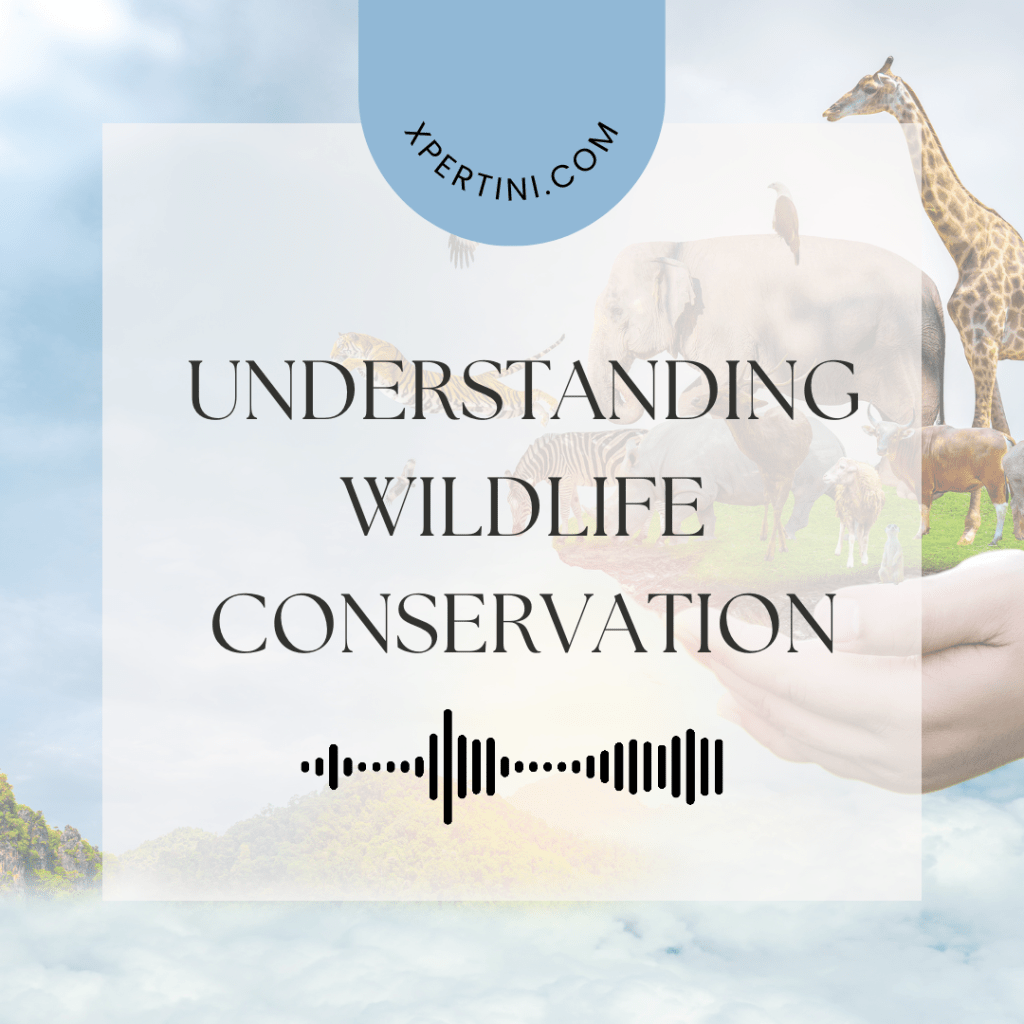 XPERTINI.COM

UNDERSTANDING WILDLIFE CONSERVATION